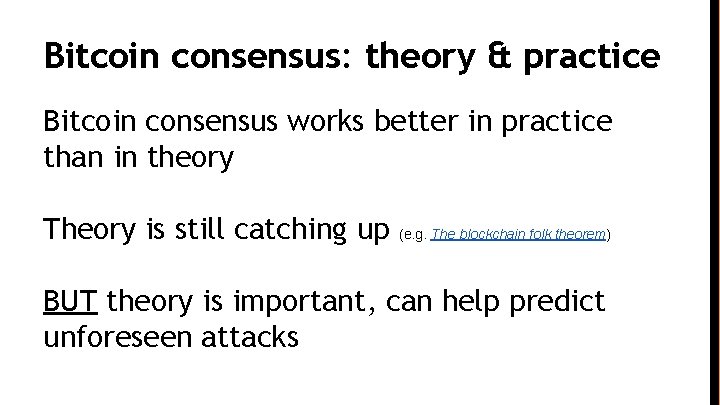 Bitcoin consensus: theory & practice

Bitcoin consensus works better in practice than in theory

Theory is still catching up (e.g. The blockchain folk theorem)

BUT theory is important, can help predict unforeseen attacks